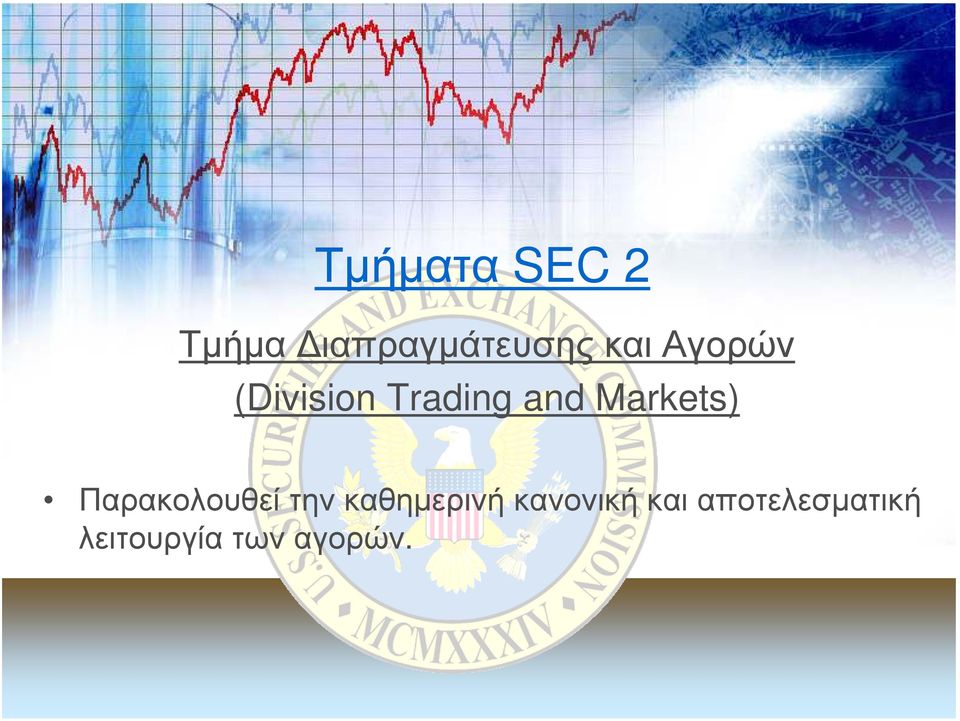 Τμήματα SEC 2

Τμήμα Διαπραγμάτευσης και Αγορών
(Division Trading and Markets)

• Παρακολουθεί την καθημερινή κανονική και αποτελεσματική λειτουργία των αγορών.

U.S. SECURITIES AND EXCHANGE COMMISSION
MCMXXXIV